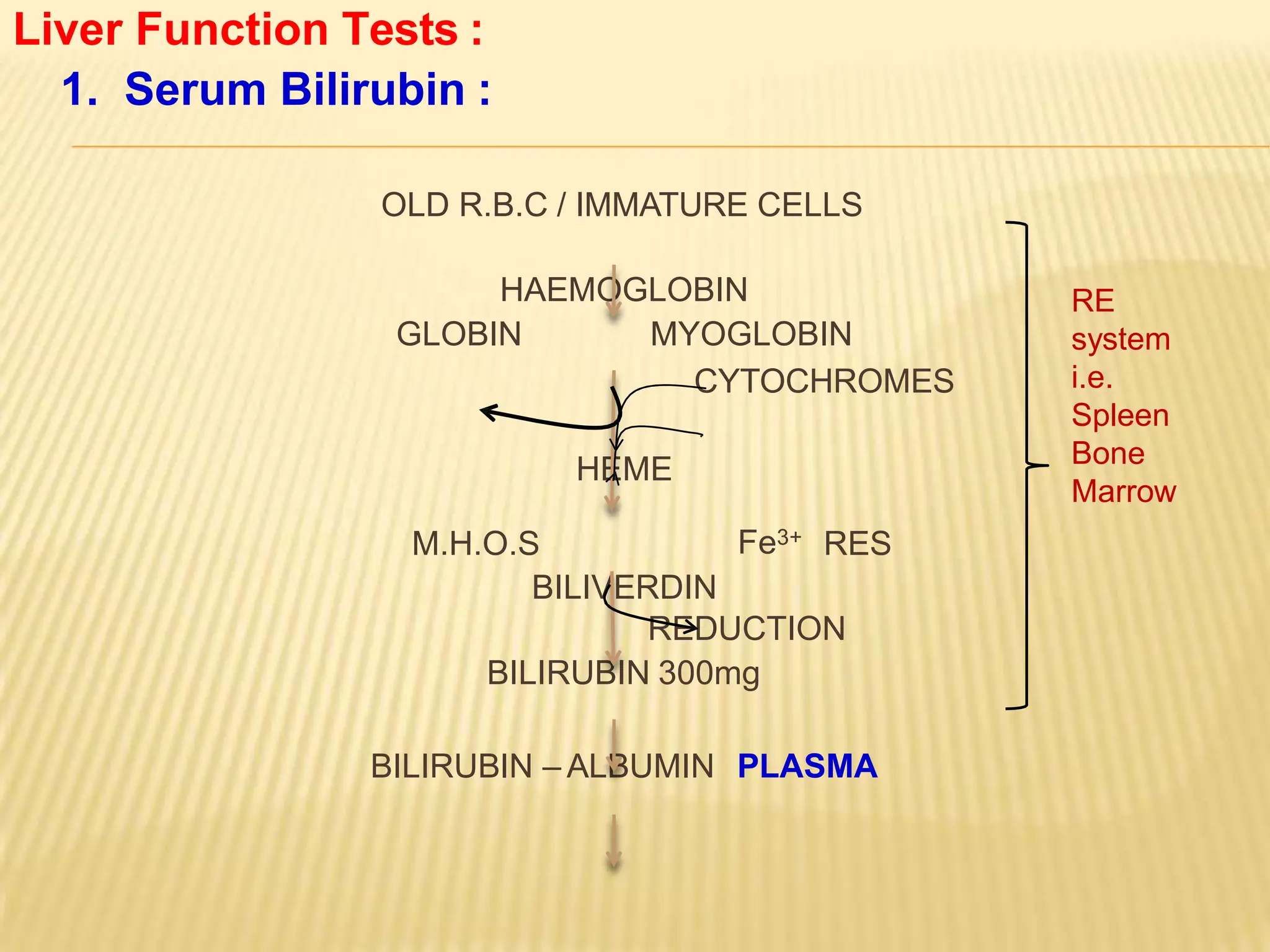 Liver Function Tests :

1. Serum Bilirubin :

OLD R.B.C / IMMATURE CELLS

HAEMOGLOBIN

GLOBIN MYOGLOBIN

CYTOCHROMES

HEME

M.H.O.S $Fe^{3+}$ RES

BILIVERDIN

REDUCTION

BILIRUBIN 300mg

BILIRUBIN – ALBUMIN PLASMA

RE
system
i.e.
Spleen
Bone
Marrow